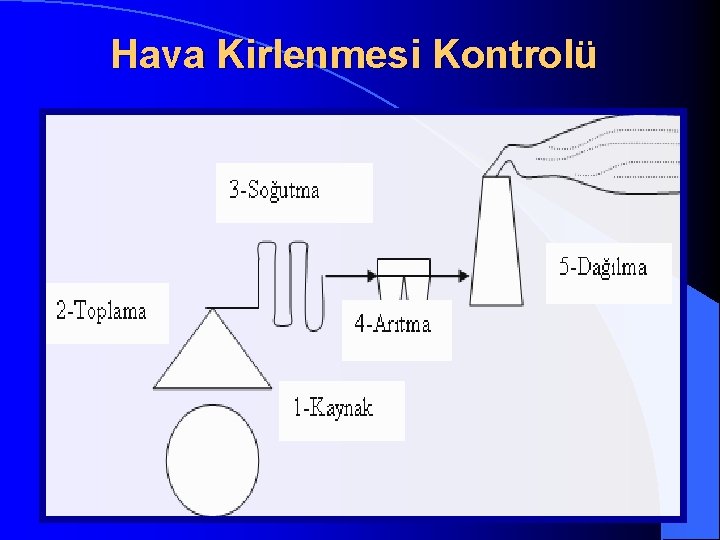 Hava Kirlenmesi Kontrolü

3-Soğutma

2-Toplama

4-Arıtma

5-Dağılma

1-Kaynak